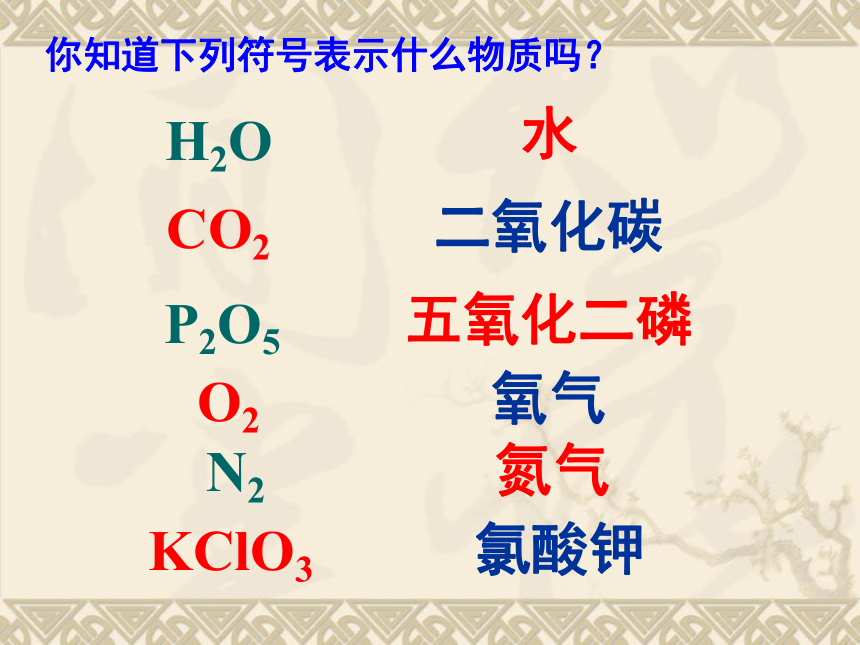 你知道下列符号表示什么物质吗？

$H_2O$ 水

$CO_2$ 二氧化碳

$P_2O_5$ 五氧化二磷

$O_2$ 氧气

$N_2$ 氮气

$KClO_3$ 氯酸钾